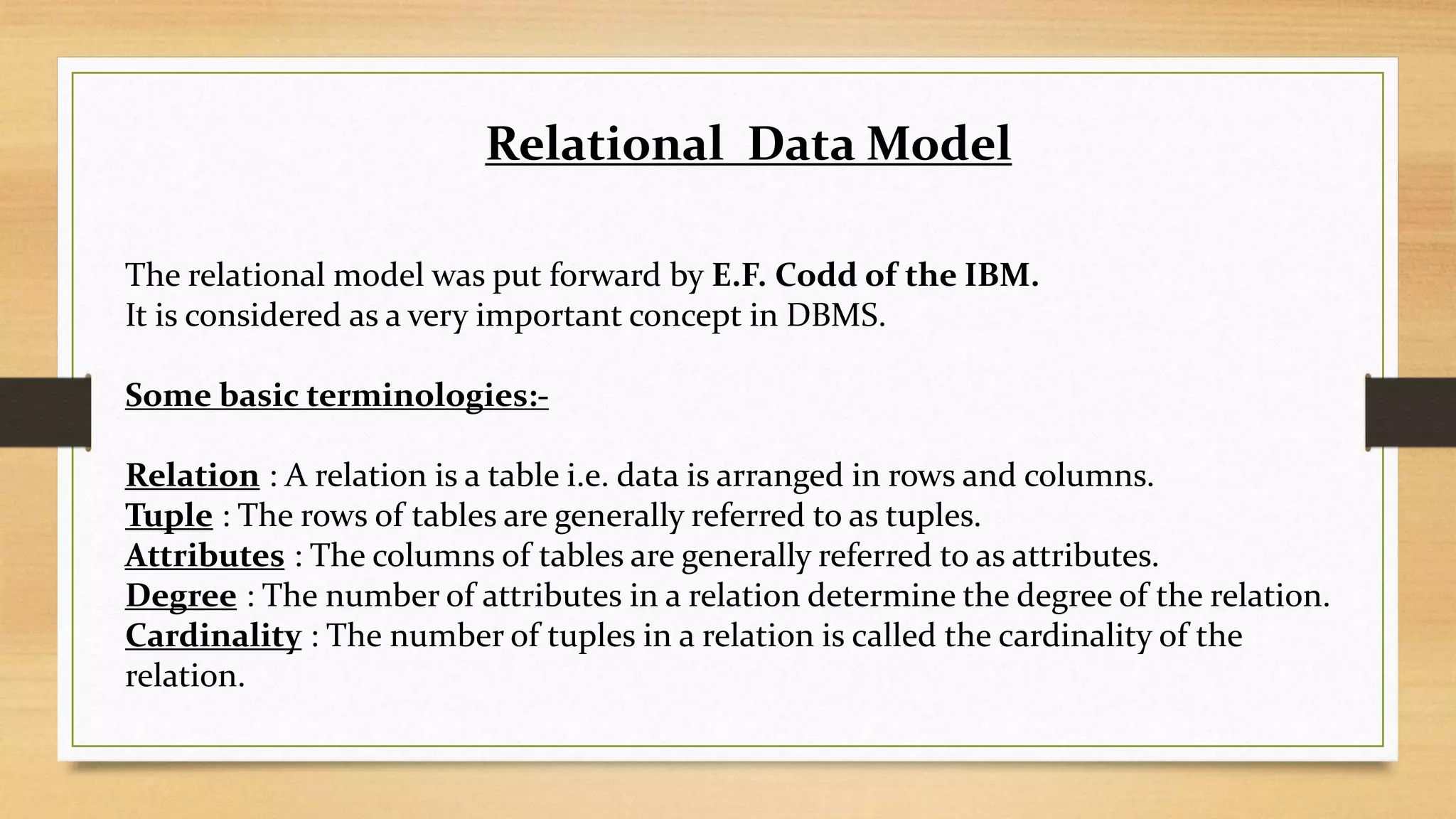 Relational Data Model

The relational model was put forward by E.F. Codd of the IBM.
It is considered as a very important concept in DBMS.

Some basic terminologies:-

Relation : A relation is a table i.e. data is arranged in rows and columns.
Tuple : The rows of tables are generally referred to as tuples.
Attributes : The columns of tables are generally referred to as attributes.
Degree : The number of attributes in a relation determine the degree of the relation.
Cardinality : The number of tuples in a relation is called the cardinality of the relation.